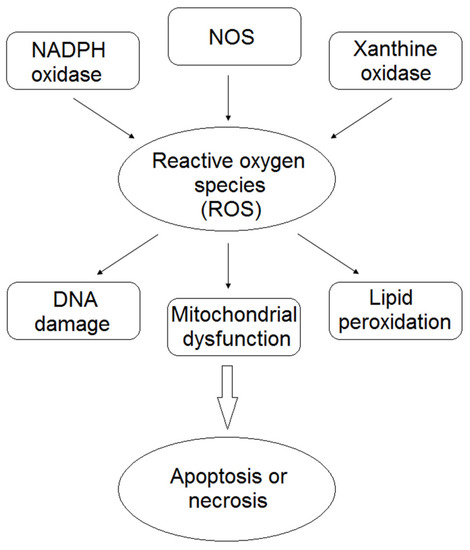 NADPH oxidase

NOS

Xanthine oxidase

Reactive oxygen species (ROS)

DNA damage

Mitochondrial dysfunction

Lipid peroxidation

Apoptosis or necrosis